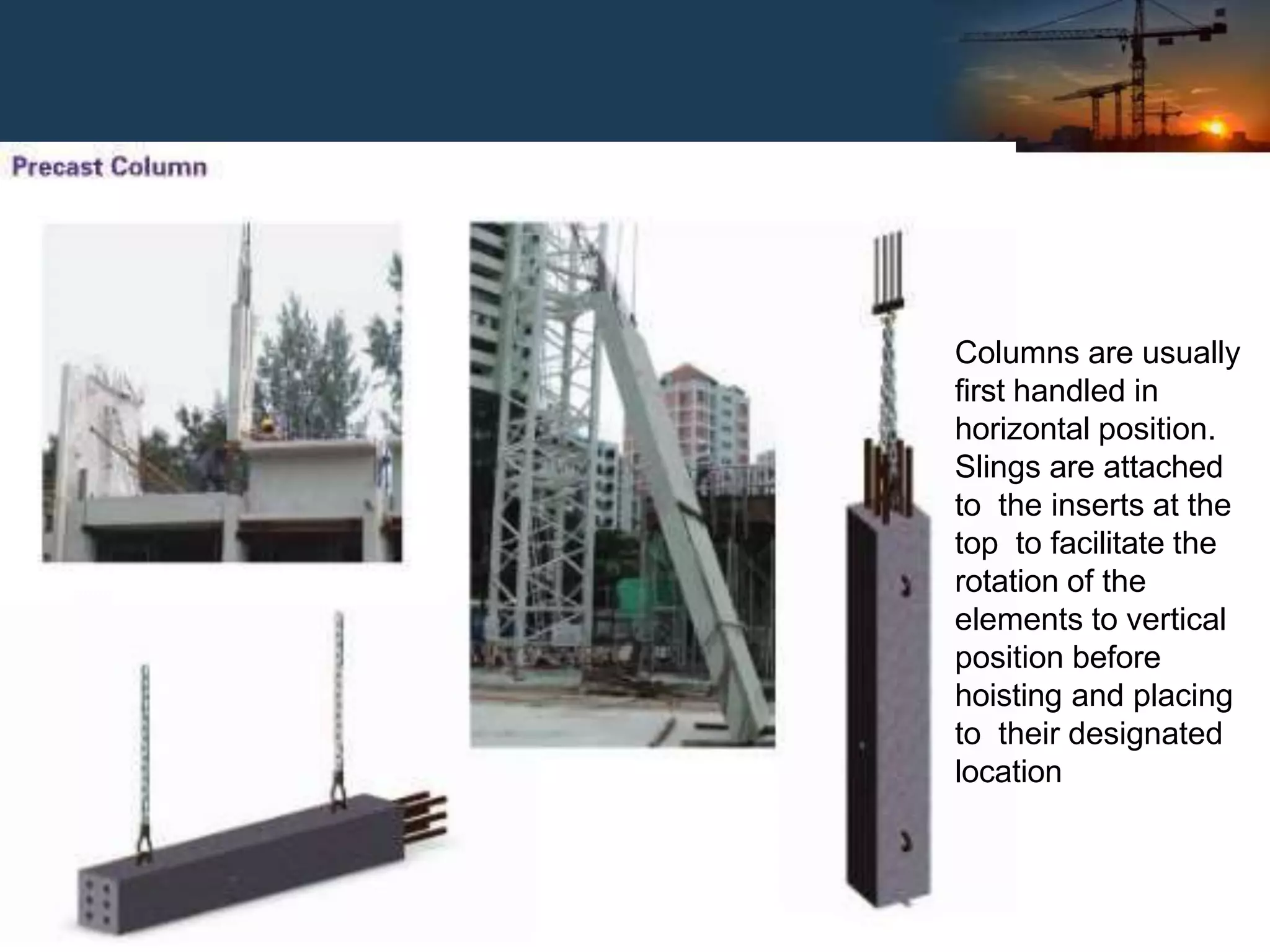 Precast Column

Columns are usually first handled in horizontal position. Slings are attached to the inserts at the top to facilitate the rotation of the elements to vertical position before hoisting and placing to their designated location